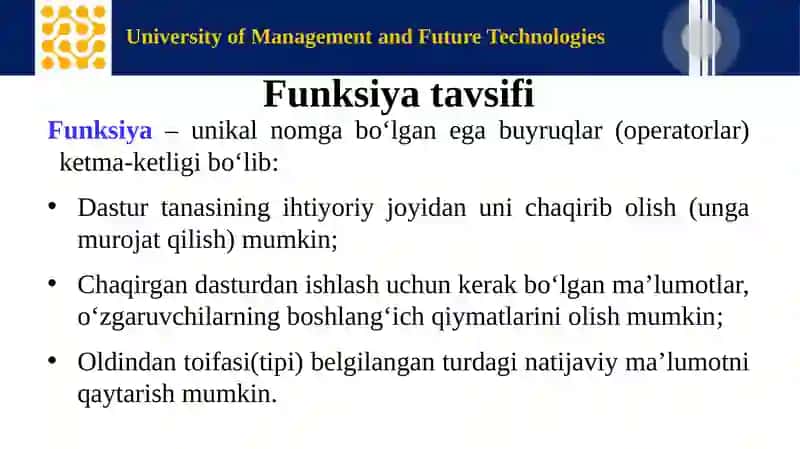 University of Management and Future Technologies

Funksiya tavsifi

Funksiya – unikal nomga bo‘lgan ega buyruqlar (operatorlar) ketma-ketligi bo‘lib:

• Dastur tanasining ihtiyoriy joyidan uni chaqirib olish (unga murojat qilish) mumkin;

• Chaqirgan dasturdan ishlash uchun kerak bo‘lgan ma’lumotlar, o‘zgaruvchilarning boshlang‘ich qiymatlarini olish mumkin;

• Oldindan toifasi(tipi) belgilangan turdagi natijaviy ma’lumotni qaytarish mumkin.